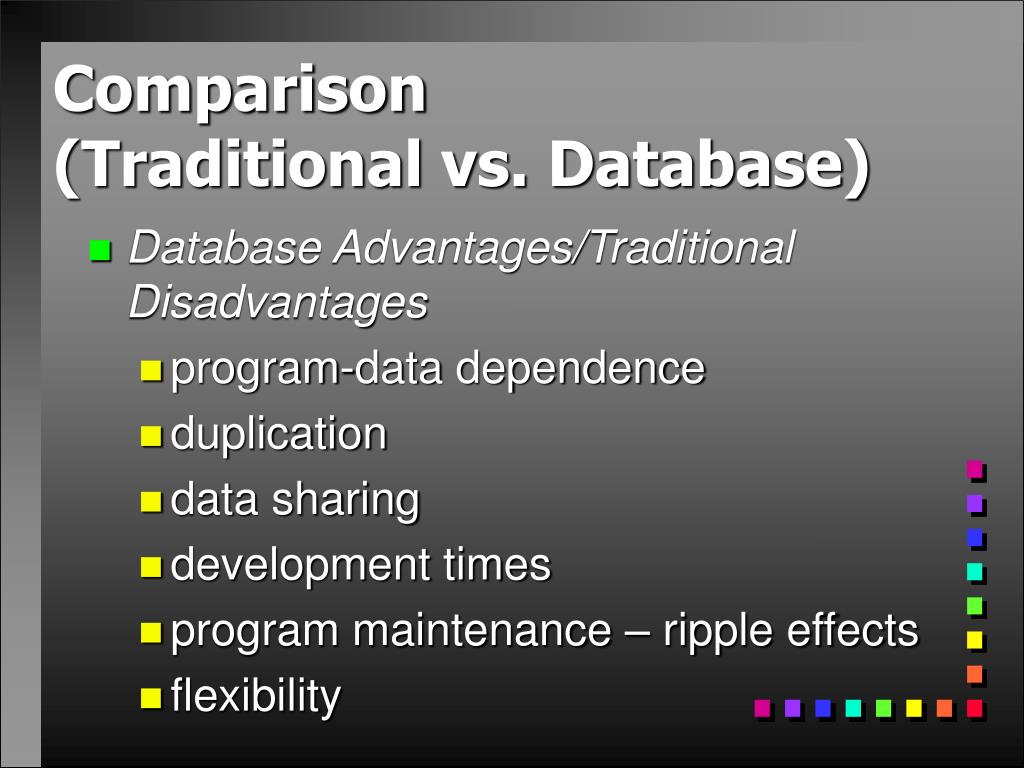 Comparison
(Traditional vs. Database)

Database Advantages/Traditional Disadvantages

program-data dependence

duplication

data sharing

development times

program maintenance – ripple effects

flexibility